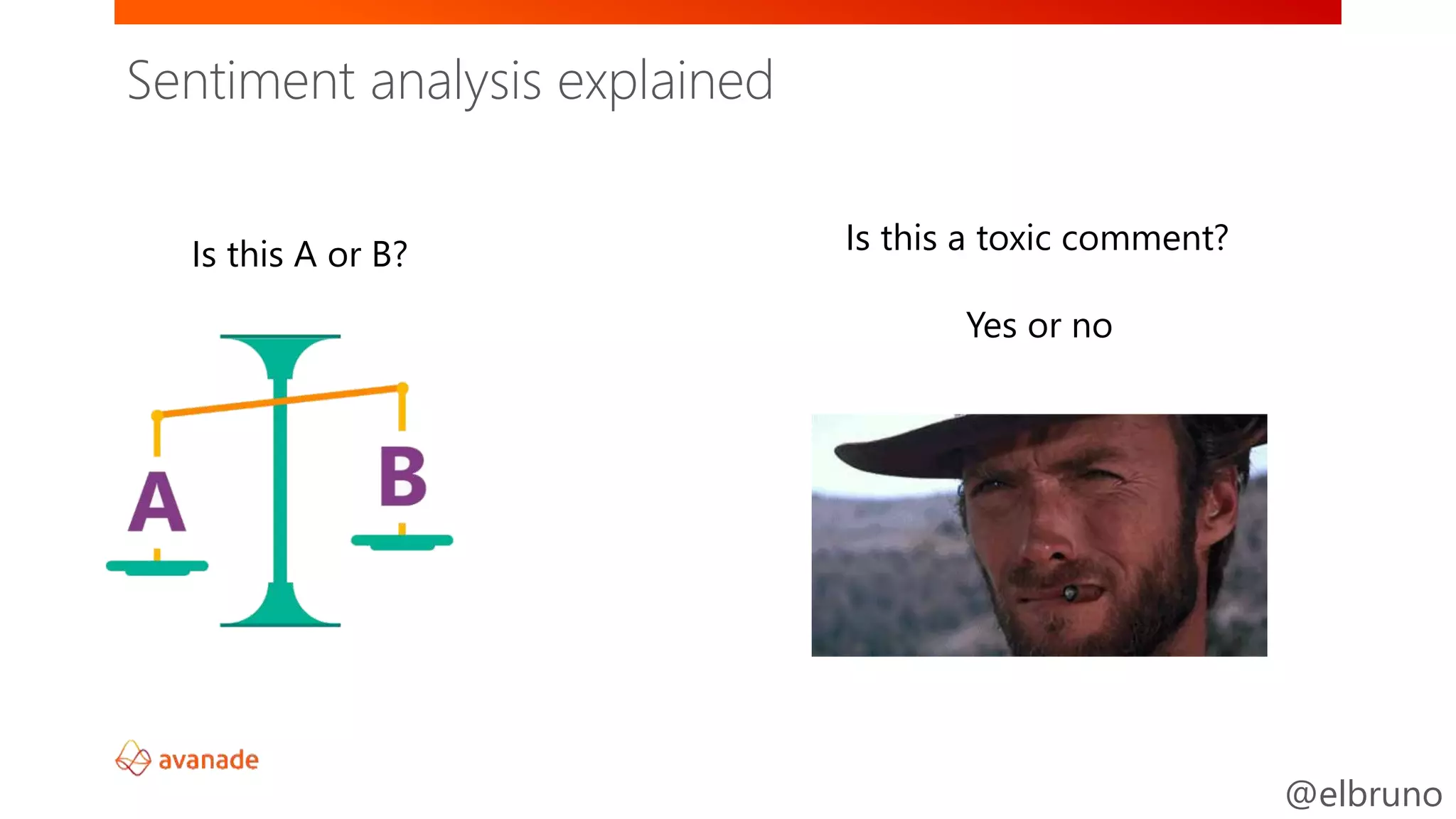 Sentiment analysis explained

Is this A or B?

A

B

Is this a toxic comment?

Yes or no

avanade

@elbruno